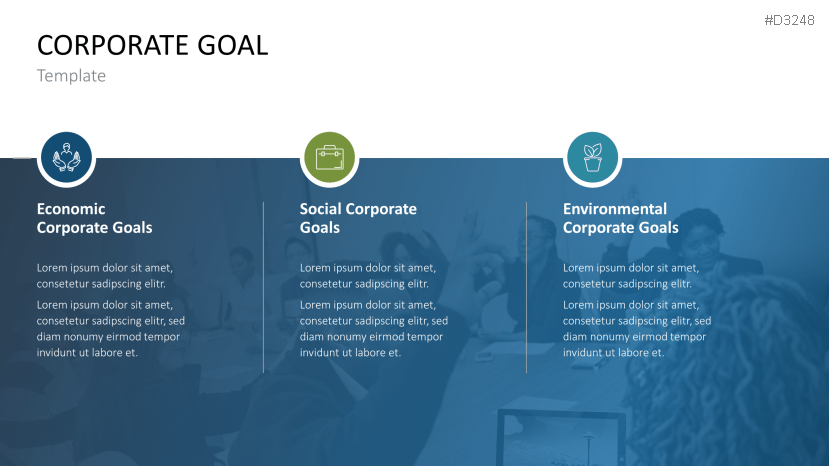 #D3248

CORPORATE GOAL

Template

Economic Corporate Goals

Lorem ipsum dolor sit amet, consetetur sadipscing elitr.

Lorem ipsum dolor sit amet, consetetur sadipscing elitr, sed diam nonumy eirmod tempor invidunt ut labore et.

Social Corporate Goals

Lorem ipsum dolor sit amet, consetetur sadipscing elitr.

Lorem ipsum dolor sit amet, consetetur sadipscing elitr, sed diam nonumy eirmod tempor invidunt ut labore et.

Environmental Corporate Goals

Lorem ipsum dolor sit amet, consetetur sadipscing elitr.

Lorem ipsum dolor sit amet, consetetur sadipscing elitr, sed diam nonumy eirmod tempor invidunt ut labore et.